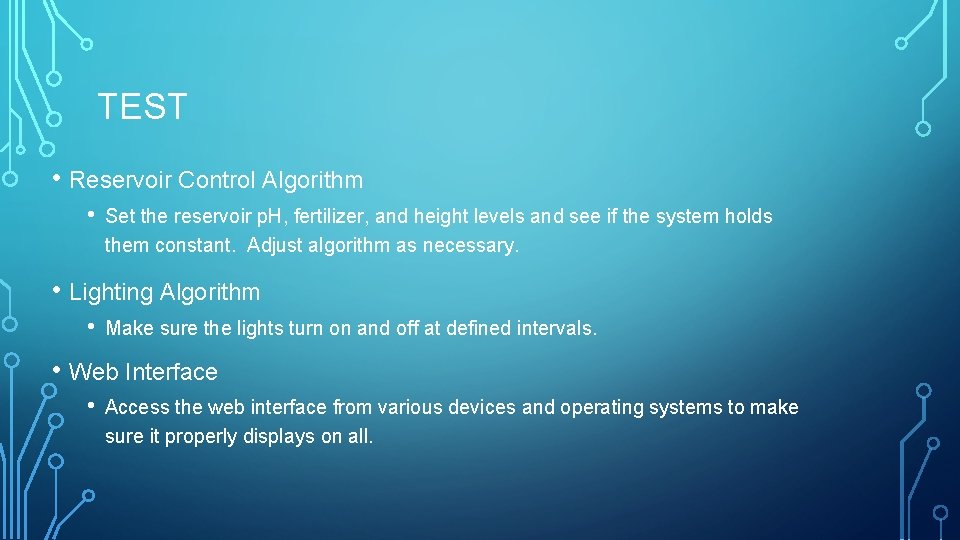 TEST

• Reservoir Control Algorithm

• Set the reservoir pH, fertilizer, and height levels and see if the system holds them constant. Adjust algorithm as necessary.

• Lighting Algorithm

• Make sure the lights turn on and off at defined intervals.

• Web Interface

• Access the web interface from various devices and operating systems to make sure it properly displays on all.